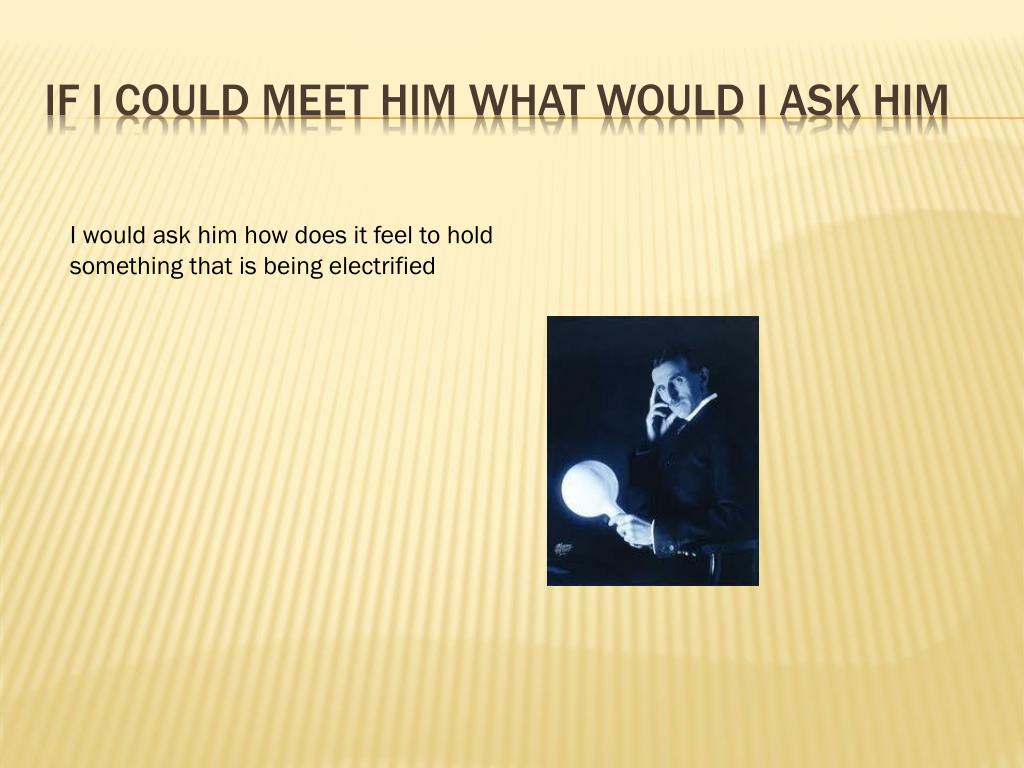 IF I COULD MEET HIM WHAT WOULD I ASK HIM

I would ask him how does it feel to hold something that is being electrified